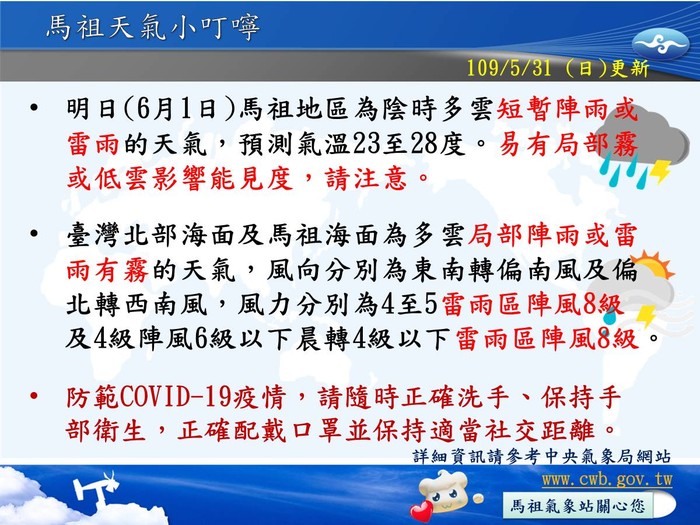 馬祖天氣小叮嚀

109/5/31 (日)更新

• 明日(6月1日)馬祖地區為陰時多雲短暫陣雨或雷雨的天氣，預測氣溫23至28度。易有局部霧或低雲影響能見度，請注意。

• 臺灣北部海面及馬祖海面為多雲局部陣雨或雷雨有霧的天氣，風向分別為東南轉偏南風及偏北轉西南風，風力分別為4至5雷雨區陣風8級及4級陣風6級以下晨轉4級以下雷雨區陣風8級。

• 防範COVID-19疫情，請隨時正確洗手、保持手部衛生，正確配戴口罩並保持適當社交距離。

詳細資訊請參考中央氣象局網站

www.cwb.gov.tw

馬祖氣象站關心您